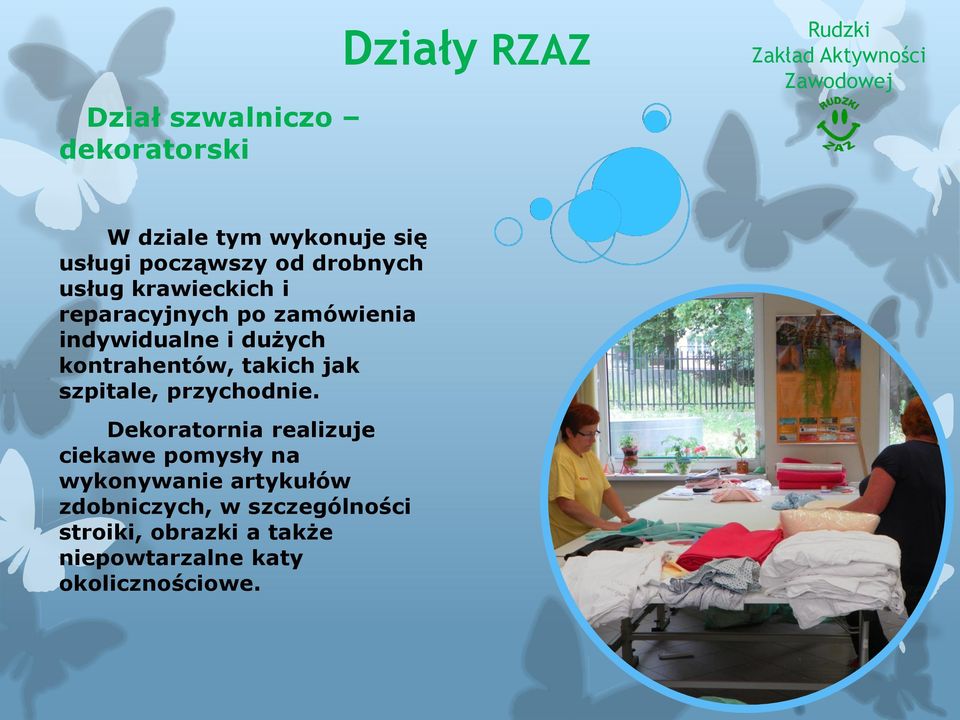 Działy RZAZ

Rudzki
Zakład Aktywności
Zawodowej

RUDZKI
ZAZ

Dział szwalniczo – dekoratorski

W dziale tym wykonuje się usługi począwszy od drobnych usług krawieckich i reparacyjnych po zamówienia indywidualne i dużych kontrahentów, takich jak szpitale, przychodnie.

Dekoratornia realizuje ciekawe pomysły na wykonywanie artykułów zdobniczych, w szczególności stroiki, obrazki a także niepowtarzalne katy okolicznościowe.